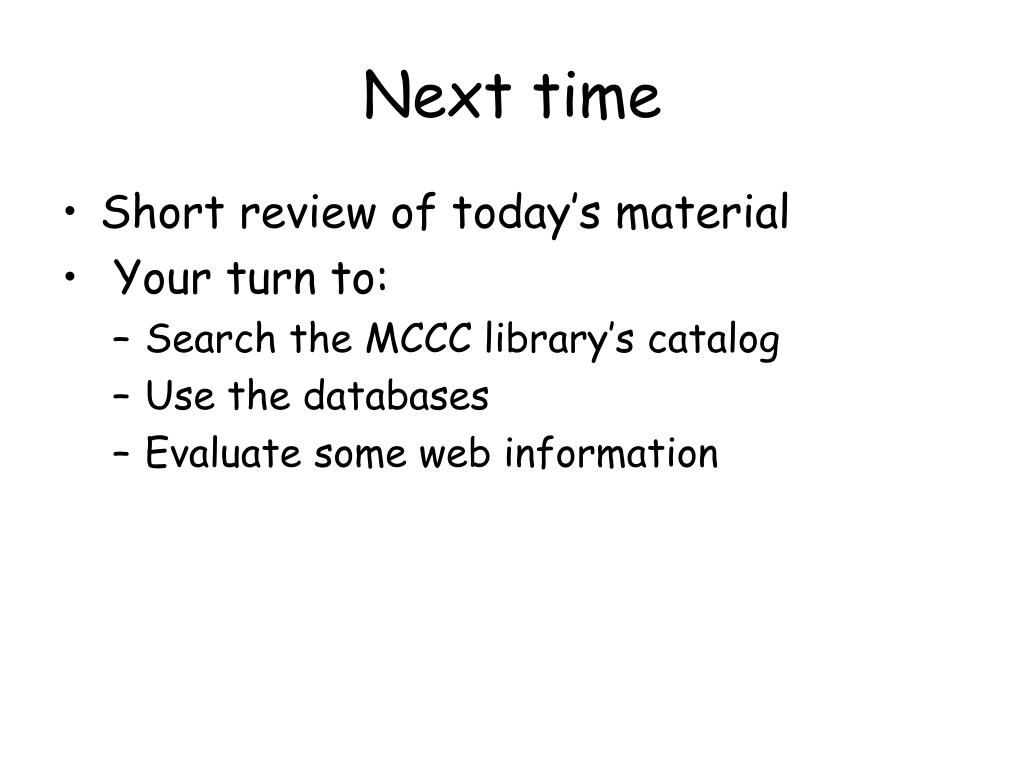 Next time

• Short review of today’s material
• Your turn to:
  – Search the MCCC library’s catalog
  – Use the databases
  – Evaluate some web information